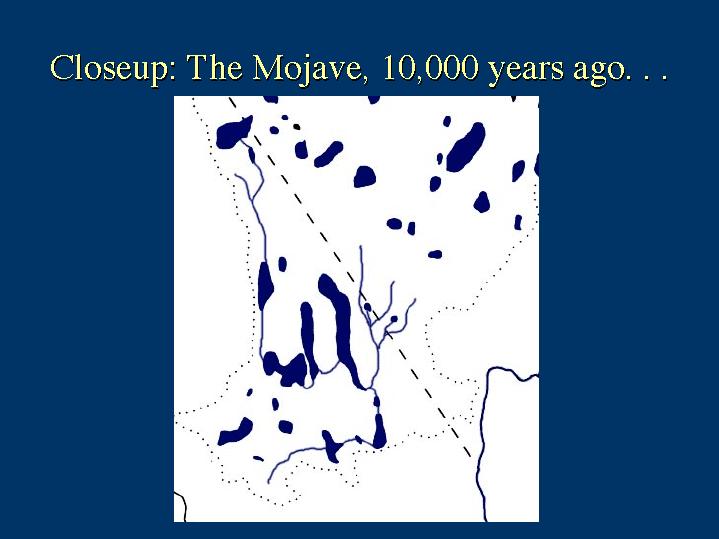 Closeup: The Mojave, 10,000 years ago. . .